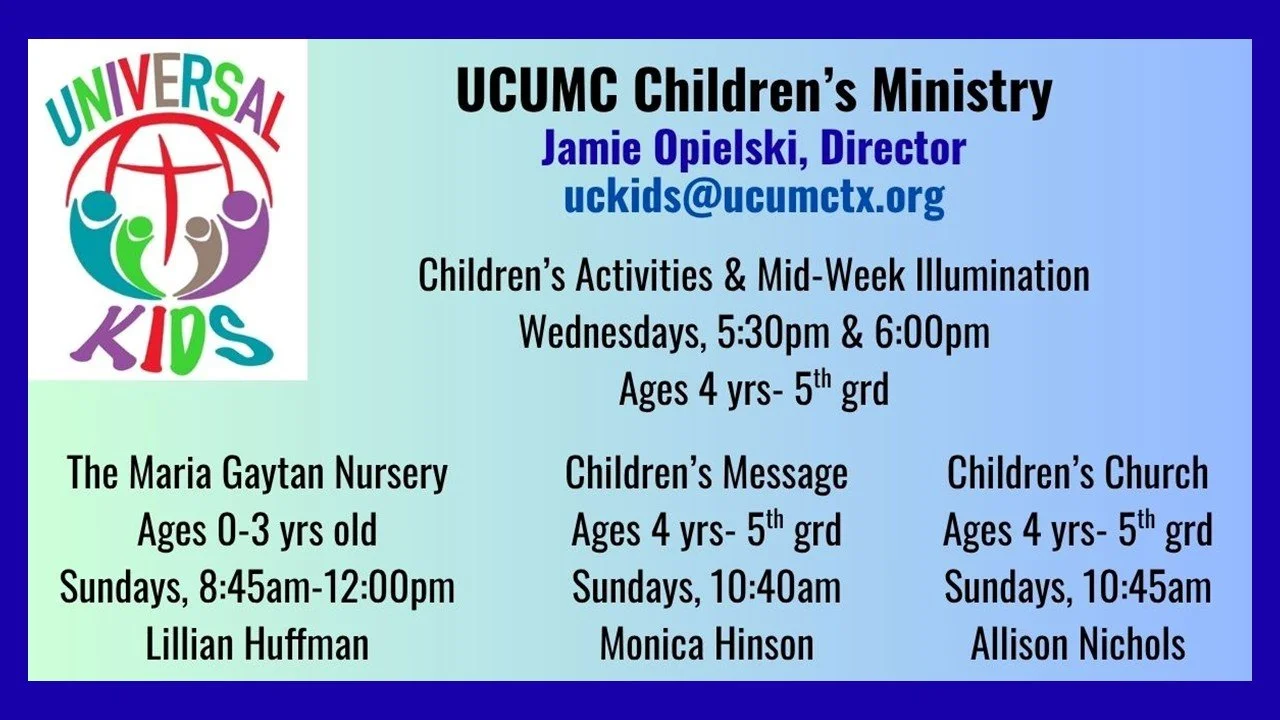 UNIVERSAL KIDS

UCUMC Children's Ministry
Jamie Opielski, Director
uckids@ucumctx.org

Children's Activities & Mid-Week Illumination
Wednesdays, 5:30pm & 6:00pm
Ages 4 yrs- 5$^{th}$ grd

The Maria Gaytan Nursery
Ages 0-3 yrs old
Sundays, 8:45am-12:00pm
Lillian Huffman

Children's Message
Ages 4 yrs- 5$^{th}$ grd
Sundays, 10:40am
Monica Hinson

Children's Church
Ages 4 yrs- 5$^{th}$ grd
Sundays, 10:45am
Allison Nichols